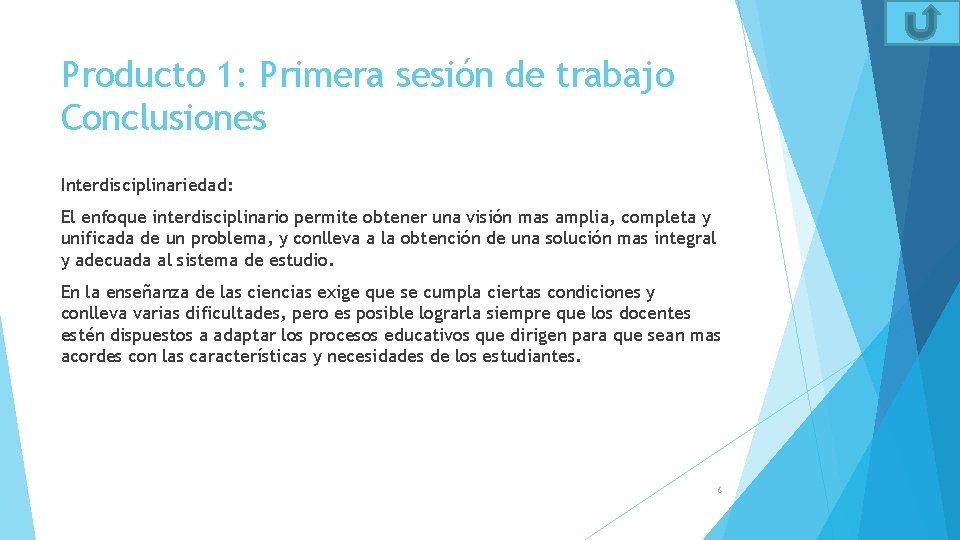 Producto 1: Primera sesión de trabajo
Conclusiones

Interdisciplinariedad:

El enfoque interdisciplinario permite obtener una visión mas amplia, completa y unificada de un problema, y conlleva a la obtención de una solución mas integral y adecuada al sistema de estudio.

En la enseñanza de las ciencias exige que se cumpla ciertas condiciones y conlleva varias dificultades, pero es posible lograrla siempre que los docentes estén dispuestos a adaptar los procesos educativos que dirigen para que sean mas acordes con las características y necesidades de los estudiantes.

6